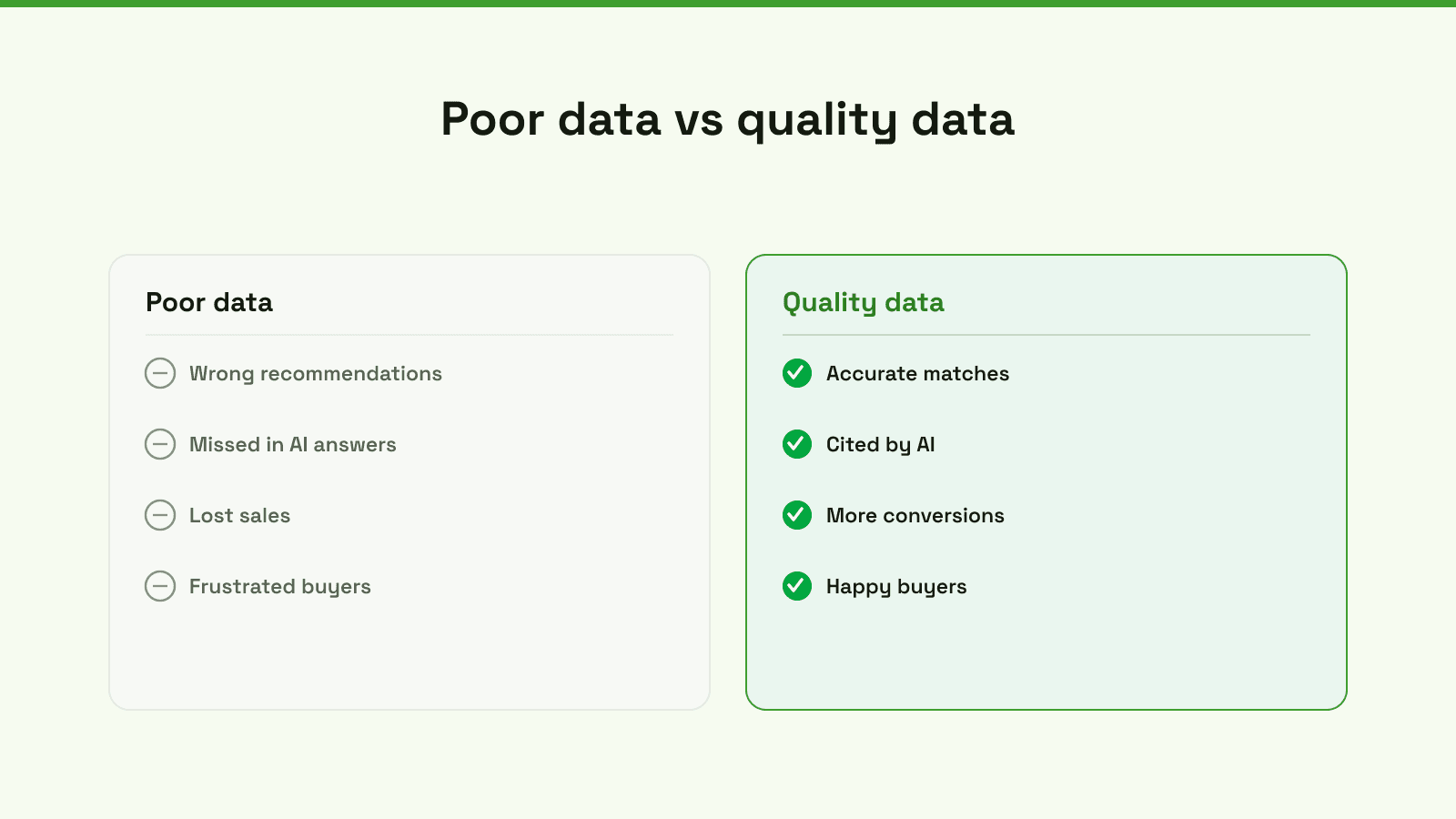 Poor data vs quality data

Poor data

Wrong recommendations

Missed in AI answers

Lost sales

Frustrated buyers

Quality data

Accurate matches

Cited by AI

More conversions

Happy buyers